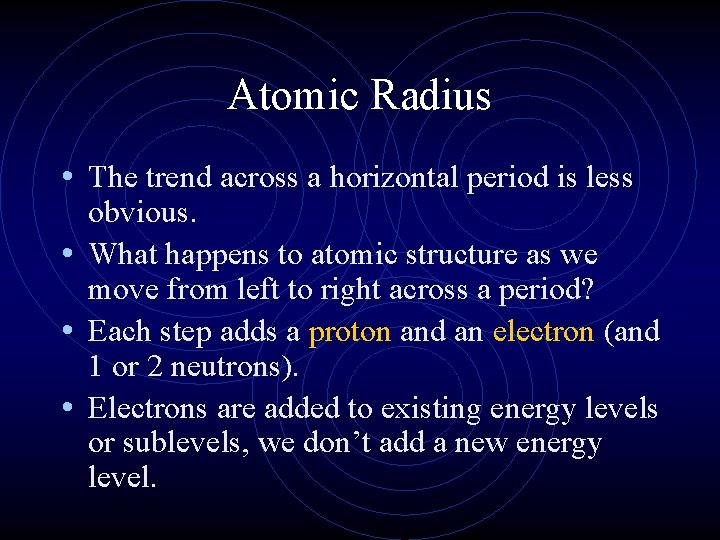 Atomic Radius

• The trend across a horizontal period is less obvious.
• What happens to atomic structure as we move from left to right across a period?
• Each step adds a proton and an electron (and 1 or 2 neutrons).
• Electrons are added to existing energy levels or sublevels, we don’t add a new energy level.